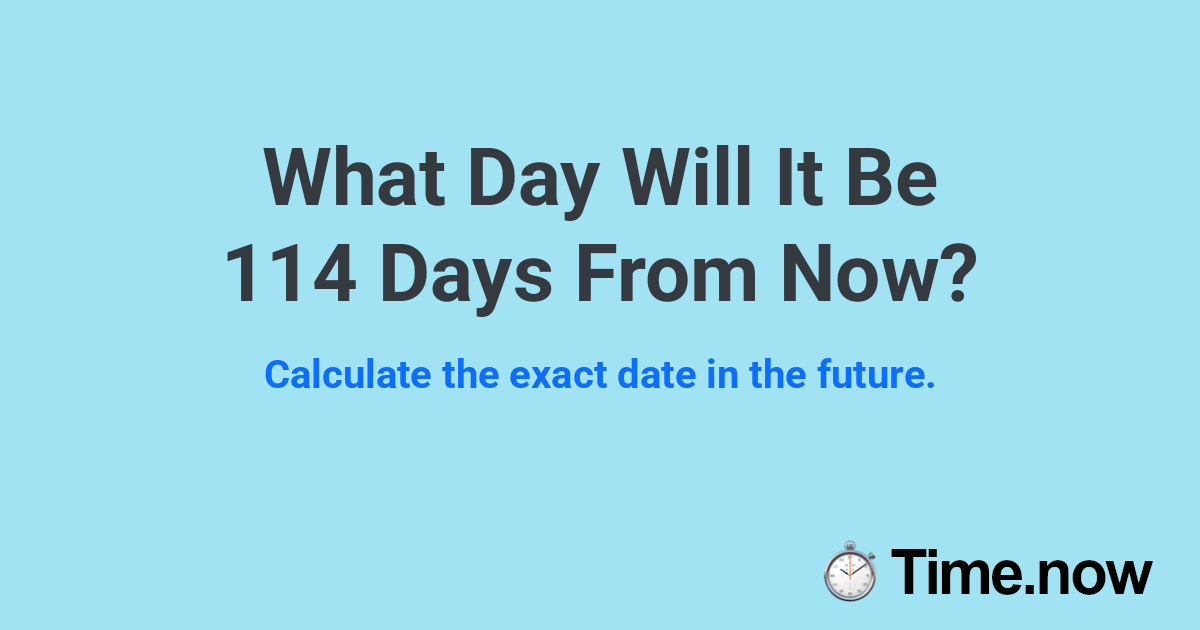 What Day Will It Be 114 Days From Now?

Calculate the exact date in the future.

Time.now